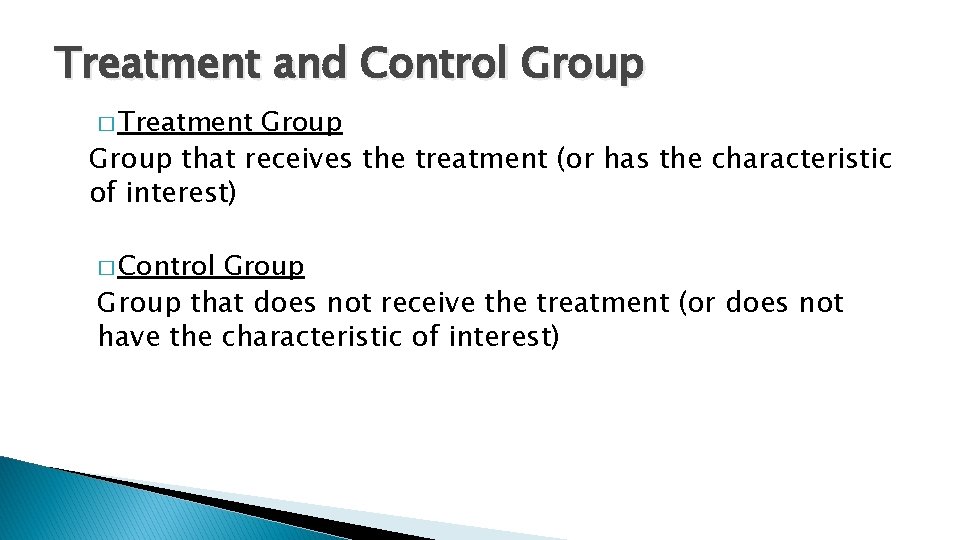 Treatment and Control Group

□ Treatment Group
Group that receives the treatment (or has the characteristic of interest)

□ Control Group
Group that does not receive the treatment (or does not have the characteristic of interest)